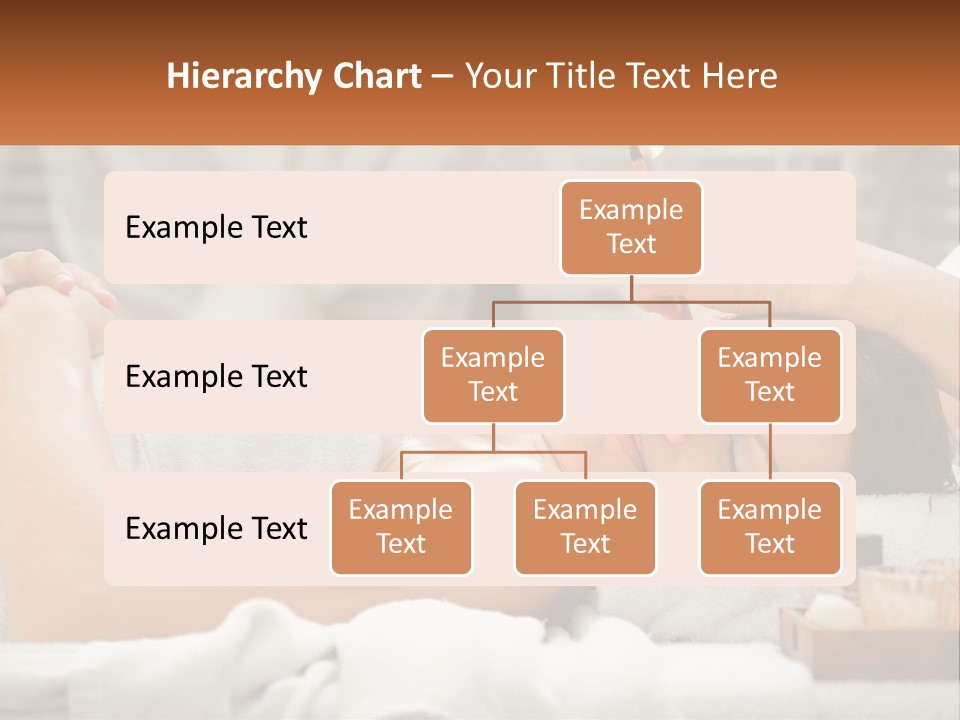 Hierarchy Chart – Your Title Text Here

Example Text

Example Text

Example Text

Example Text

Example Text

Example Text

Example Text

Example Text

Example Text